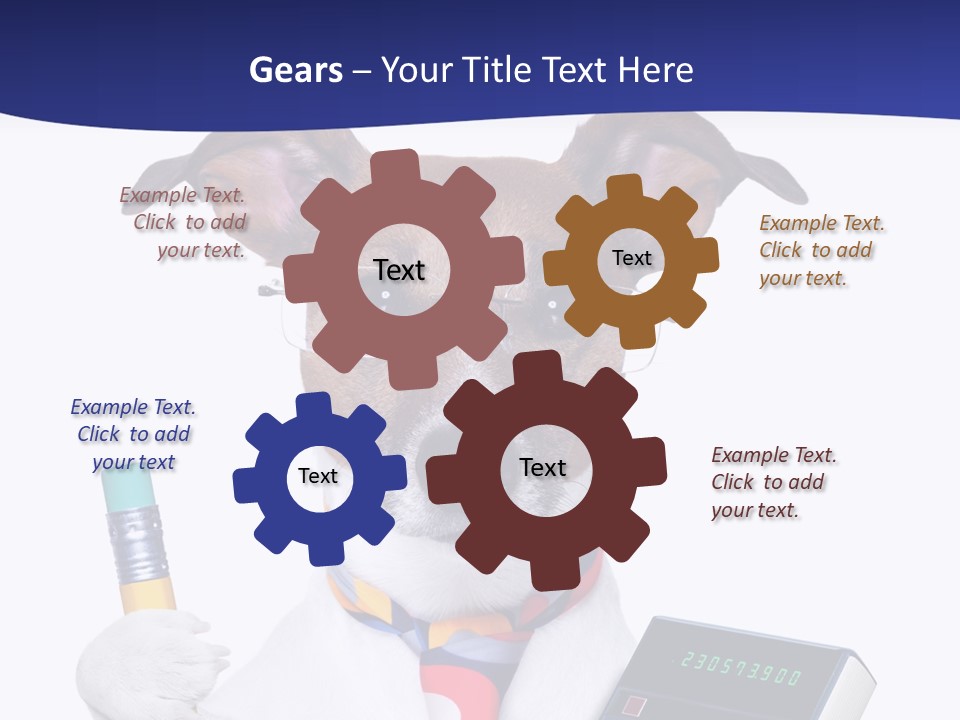 Gears – Your Title Text Here

Example Text. Click to add your text.

Text

Text

Example Text. Click to add your text.

Example Text. Click to add your text

Text

Text

Example Text. Click to add your text.

230573900